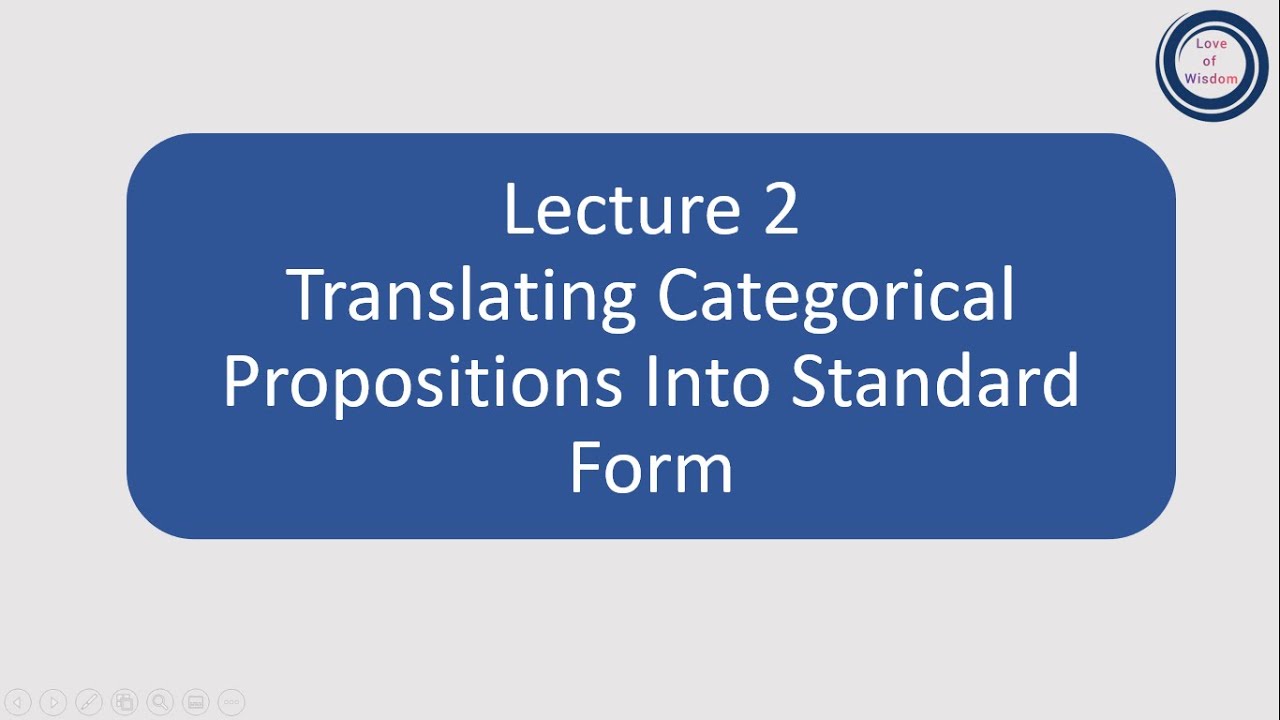 Love of Wisdom

Lecture 2
Translating Categorical Propositions Into Standard Form